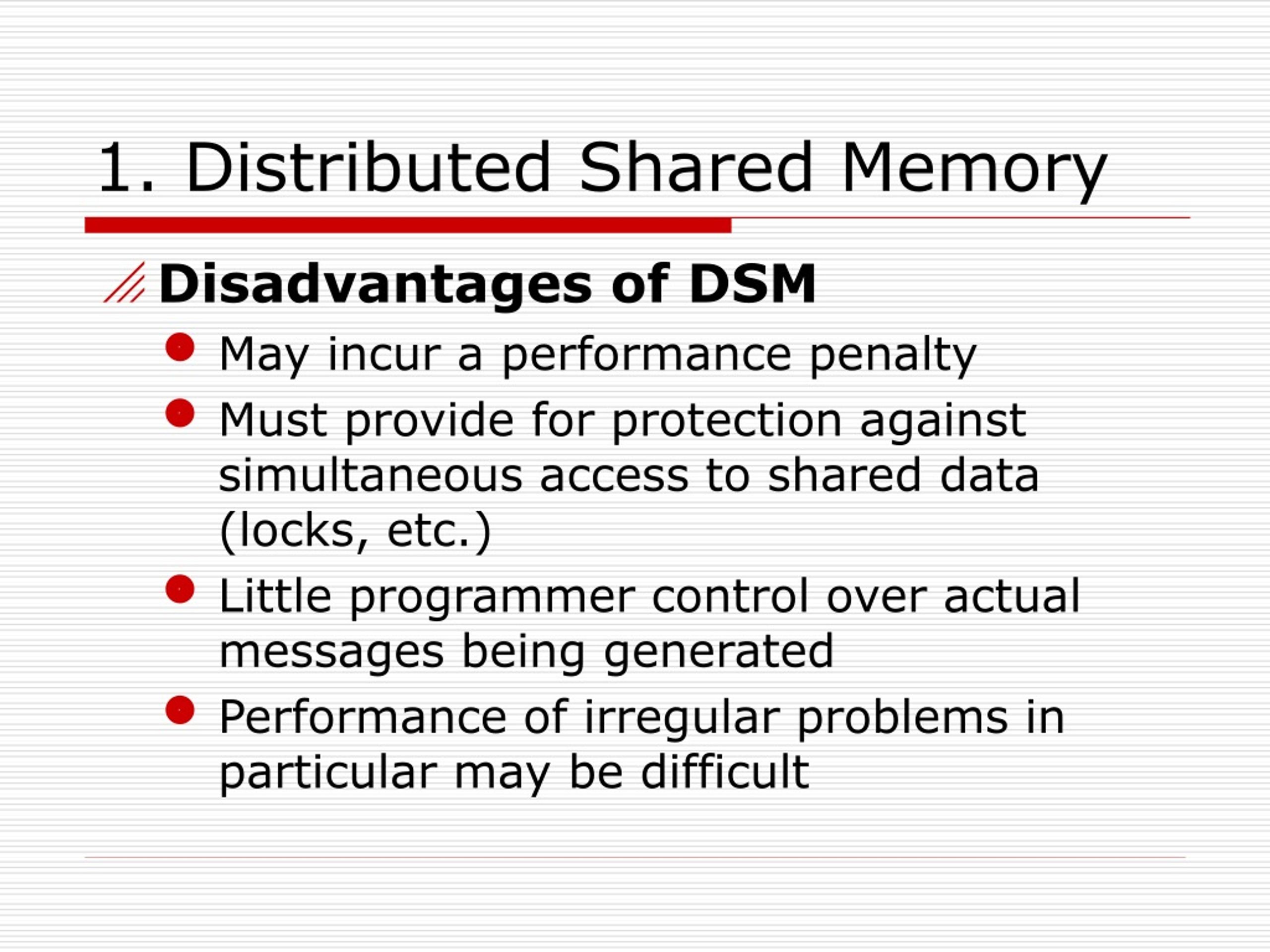 1. Distributed Shared Memory

Disadvantages of DSM

May incur a performance penalty

Must provide for protection against simultaneous access to shared data (locks, etc.)

Little programmer control over actual messages being generated

Performance of irregular problems in particular may be difficult